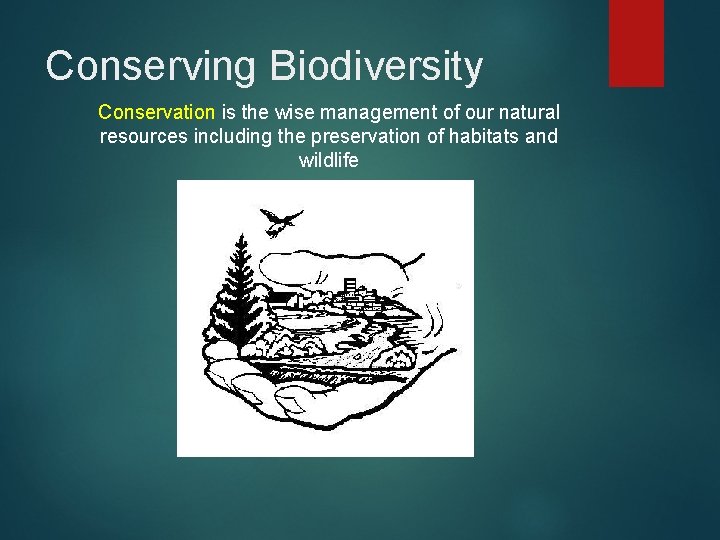 Conserving Biodiversity

Conservation is the wise management of our natural resources including the preservation of habitats and wildlife